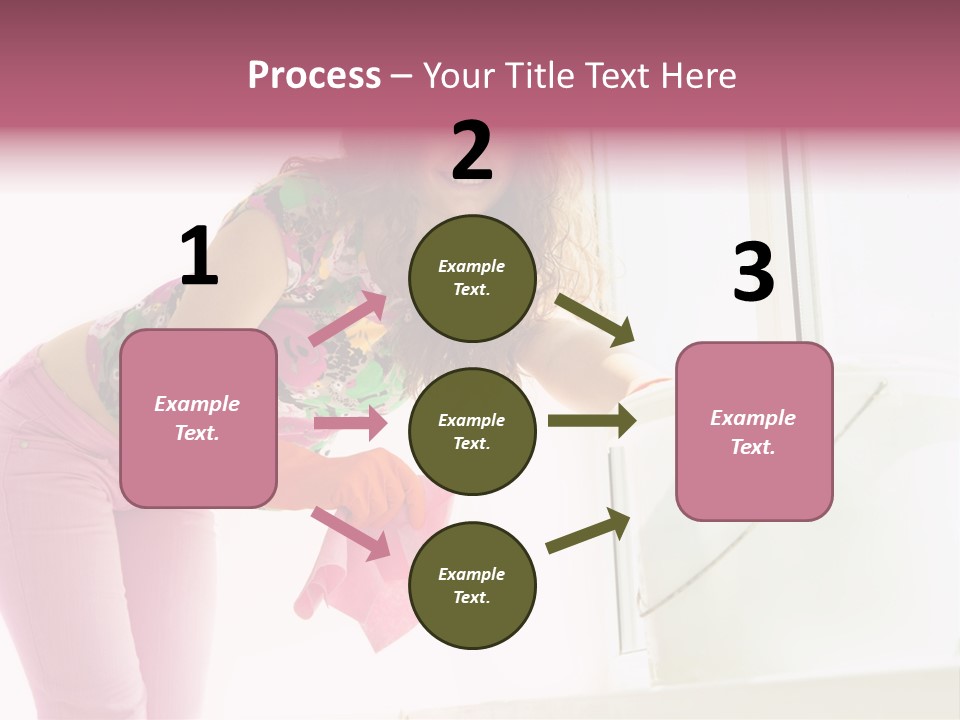 Process – Your Title Text Here

1

Example Text.

2

Example Text.

Example Text.

Example Text.

3

Example Text.